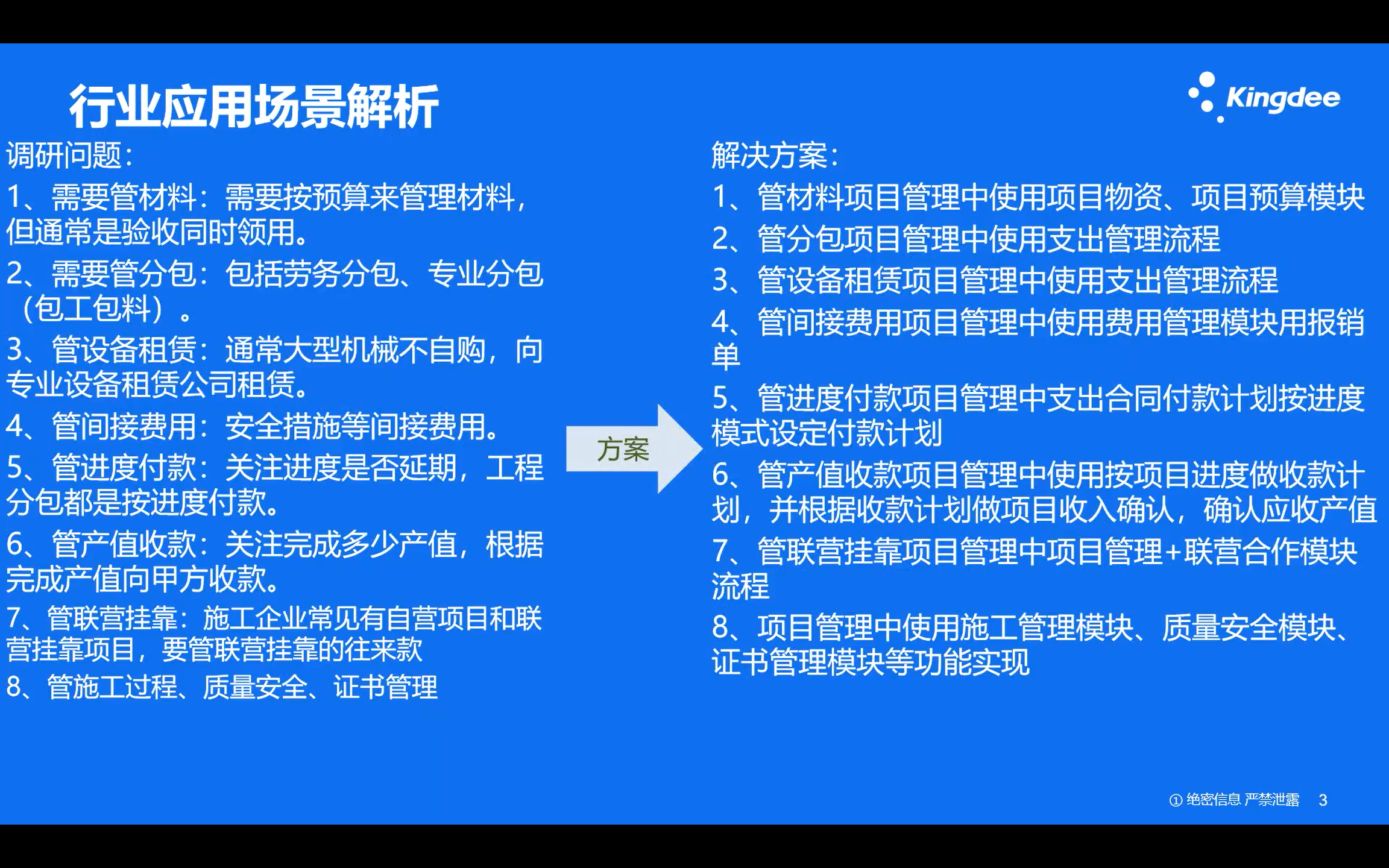 行业应用场景解析

Kingdee

调研问题:
1、需要管材料：需要按预算来管理材料，但通常是验收同时领用。
2、需要管分包：包括劳务分包、专业分包（包工包料）。
3、管设备租赁：通常大型机械不自购，向专业设备租赁公司租赁。
4、管间接费用：安全措施等间接费用。
5、管进度付款：关注进度是否延期，工程分包都是按进度付款。
6、管产值收款：关注完成多少产值，根据完成产值向甲方收款。
7、管联营挂靠：施工企业常见有自营项目和联营挂靠项目，要管联营挂靠的往来款
8、管施工过程、质量安全、证书管理

方案

解决方案:
1、管材料项目管理中使用项目物资、项目预算模块
2、管分包项目管理中使用支出管理流程
3、管设备租赁项目管理中使用支出管理流程
4、管间接费用项目管理中使用费用管理模块用报销单
5、管进度付款项目管理中支出合同付款计划按进度模式设定付款计划
6、管产值收款项目管理中使用按项目进度做收款计划，并根据收款计划做项目收入确认，确认应收产值
7、管联营挂靠项目管理中项目管理+联营合作模块流程
8、项目管理中使用施工管理模块、质量安全模块、证书管理模块等功能实现

① 绝密信息 严禁泄露 3